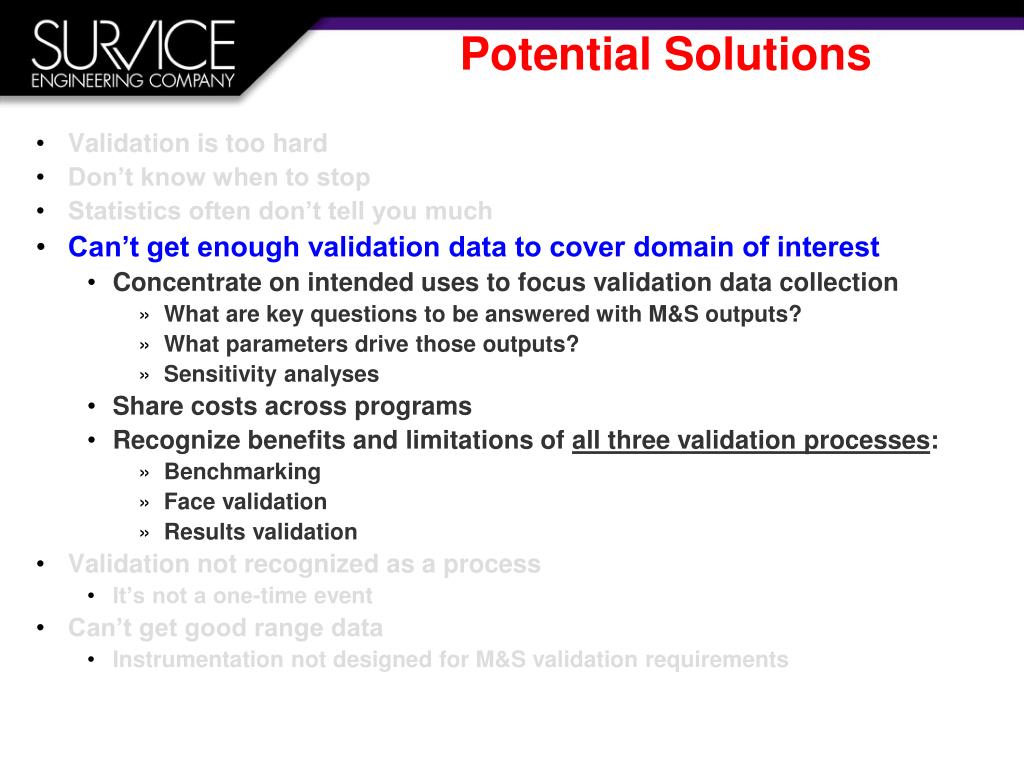 SURVICE
ENGINEERING COMPANY

Potential Solutions

• Validation is too hard
• Don't know when to stop
• Statistics often don't tell you much
• Can't get enough validation data to cover domain of interest
  • Concentrate on intended uses to focus validation data collection
    » What are key questions to be answered with M&S outputs?
    » What parameters drive those outputs?
    » Sensitivity analyses
  • Share costs across programs
  • Recognize benefits and limitations of all three validation processes:
    » Benchmarking
    » Face validation
    » Results validation
• Validation not recognized as a process
  • It's not a one-time event
• Can't get good range data
  • Instrumentation not designed for M&S validation requirements